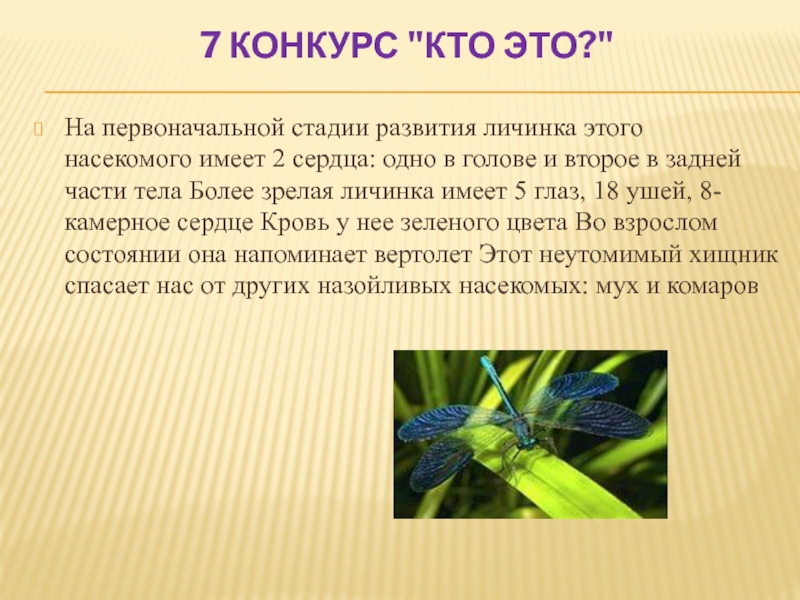 7 КОНКУРС "КТО ЭТО?"

На первоначальной стадии развития личинка этого насекомого имеет 2 сердца: одно в голове и второе в задней части тела Более зрелая личинка имеет 5 глаз, 18 ушей, 8-камерное сердце Кровь у нее зеленого цвета Во взрослом состоянии она напоминает вертолет Этот неутомимый хищник спасает нас от других назойливых насекомых: мух и комаров